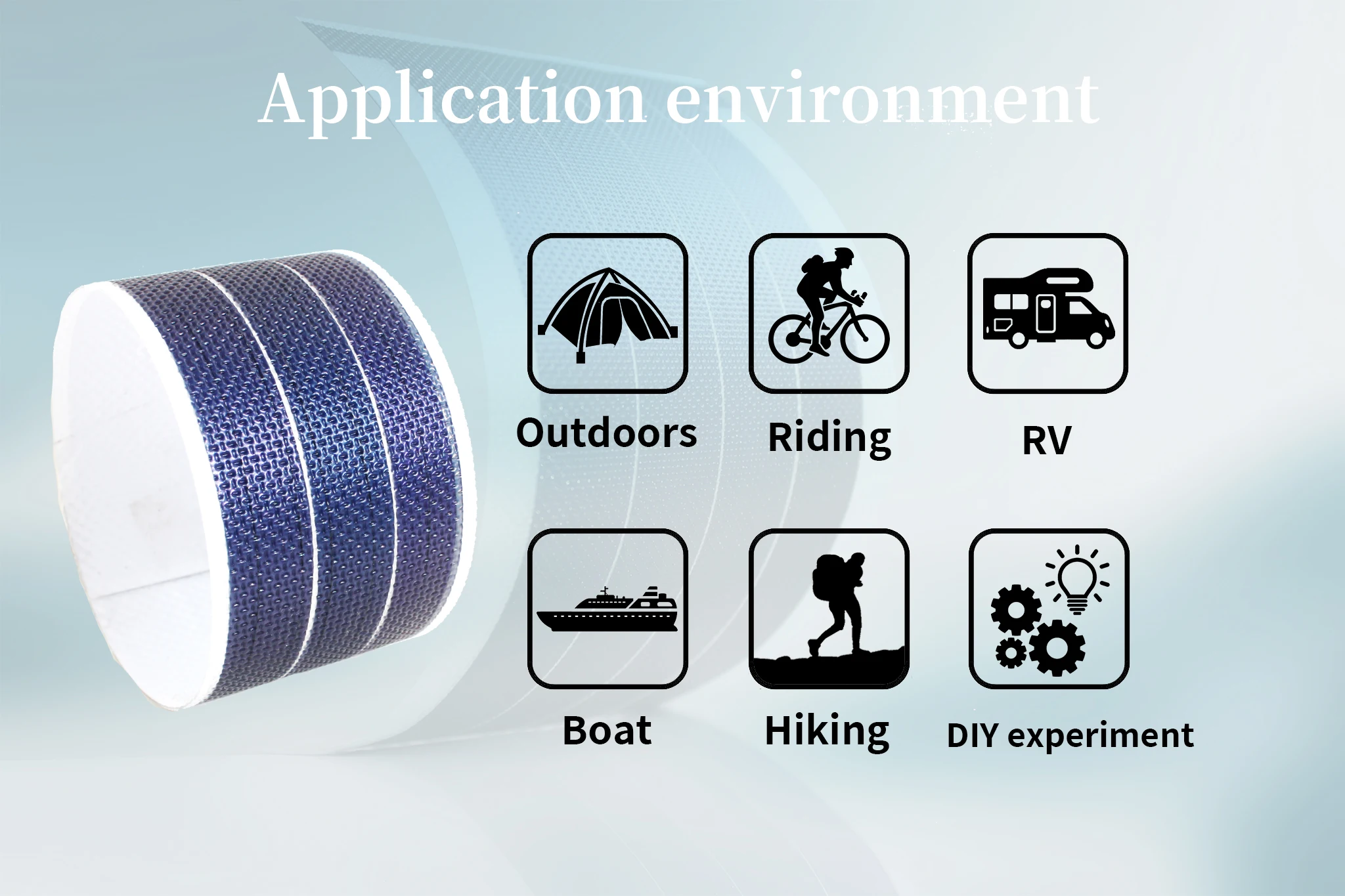 Application environment

Outdoors

Riding

RV

Boat

Hiking

DIY experiment